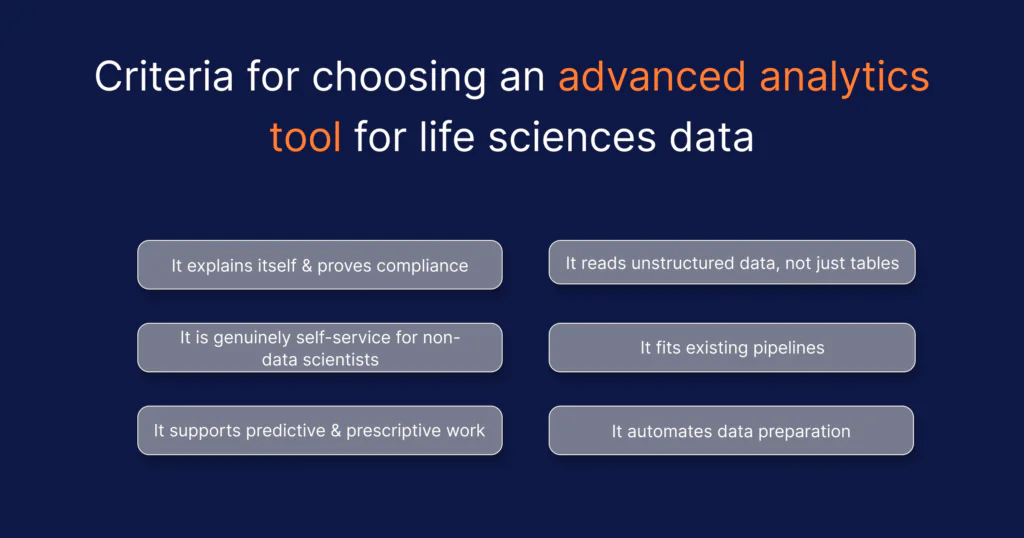 Criteria for choosing an advanced analytics tool for life sciences data

It explains itself & proves compliance

It is genuinely self-service for non-data scientists

It supports predictive & prescriptive work

It reads unstructured data, not just tables

It fits existing pipelines

It automates data preparation